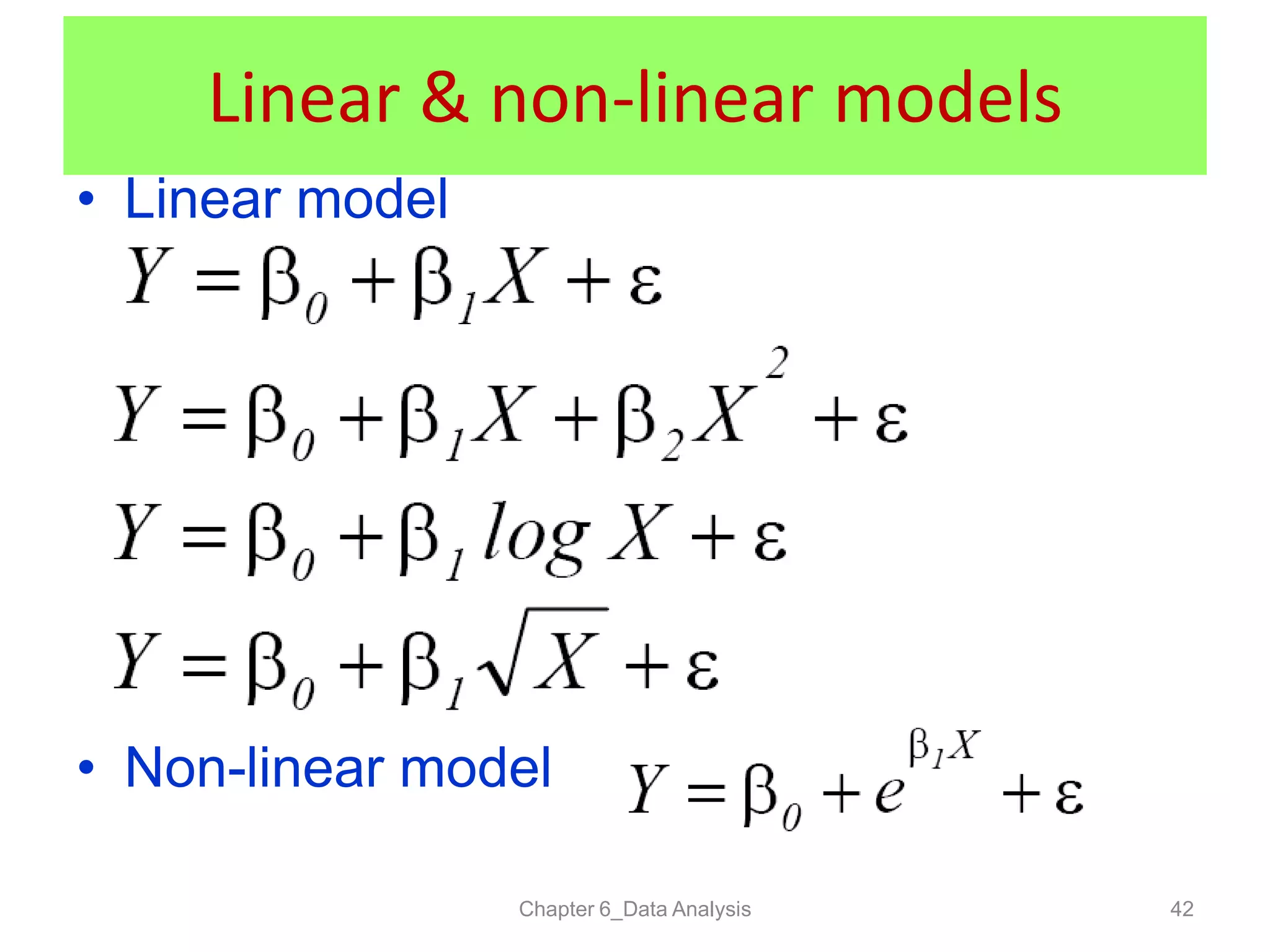 Linear & non-linear models

• Linear model

$Y = \beta_0 + \beta_1 X + \varepsilon$

$Y = \beta_0 + \beta_1 X + \beta_2 X^2 + \varepsilon$

$Y = \beta_0 + \beta_1 \log X + \varepsilon$

$Y = \beta_0 + \beta_1 \sqrt{X} + \varepsilon$

• Non-linear model $Y = \beta_0 + e^{\beta_1 X} + \varepsilon$

Chapter 6_Data Analysis

42